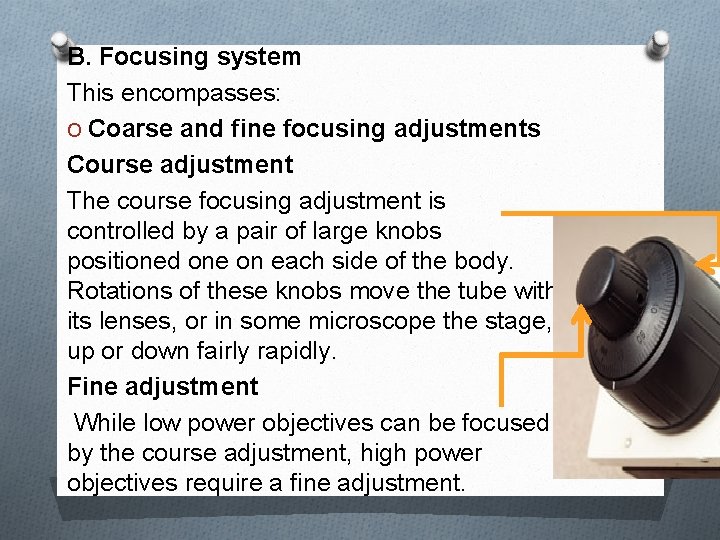 B. Focusing system

This encompasses:

O Coarse and fine focusing adjustments

Course adjustment

The course focusing adjustment is controlled by a pair of large knobs positioned one on each side of the body. Rotations of these knobs move the tube with its lenses, or in some microscope the stage, up or down fairly rapidly.

Fine adjustment

While low power objectives can be focused by the course adjustment, high power objectives require a fine adjustment.